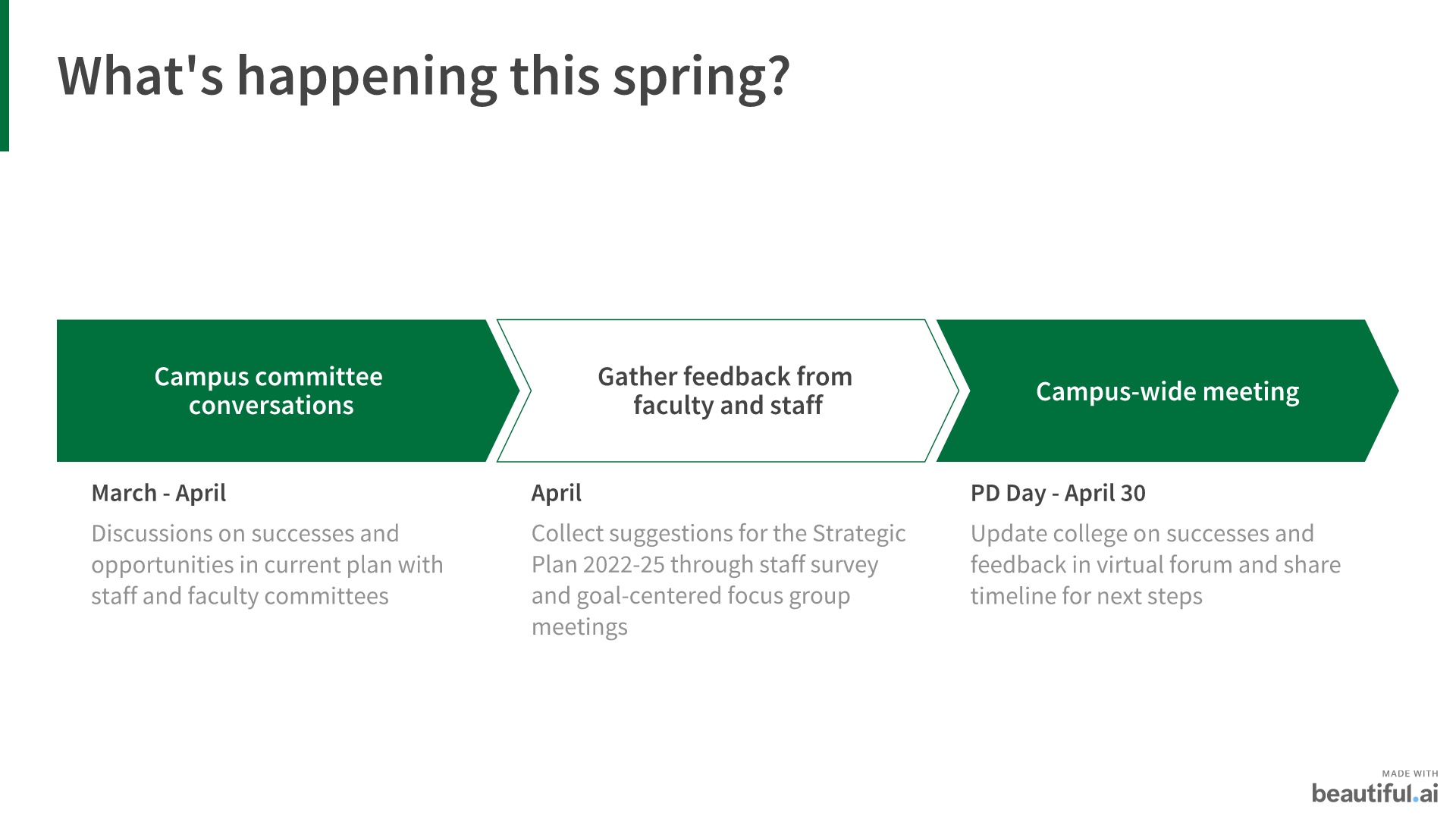 What's happening this spring?

Campus committee conversations

Gather feedback from faculty and staff

Campus-wide meeting

March - April

Discussions on successes and opportunities in current plan with staff and faculty committees

April

Collect suggestions for the Strategic Plan 2022-25 through staff survey and goal-centered focus group meetings

PD Day - April 30

Update college on successes and feedback in virtual forum and share timeline for next steps

MADE WITH
beautiful.ai